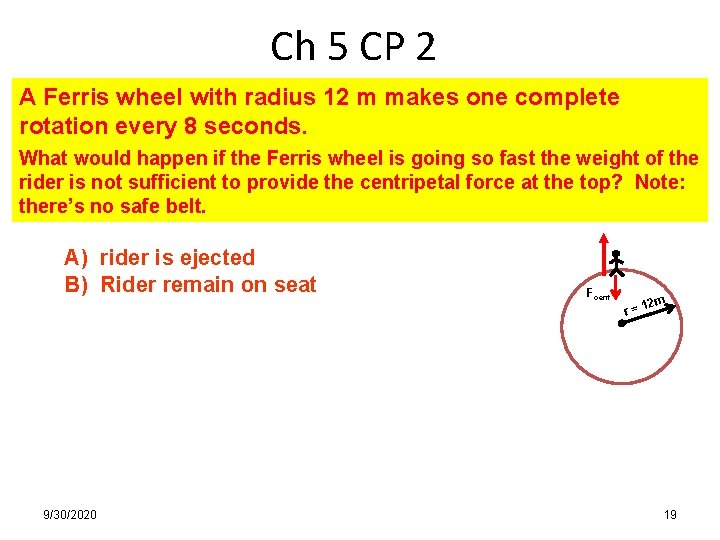 Ch 5 CP 2

A Ferris wheel with radius 12 m makes one complete rotation every 8 seconds.

What would happen if the Ferris wheel is going so fast the weight of the rider is not sufficient to provide the centripetal force at the top? Note: there's no safe belt.

A) rider is ejected
B) Rider remain on seat

$F_{cent}$

r = 12m

9/30/2020

19